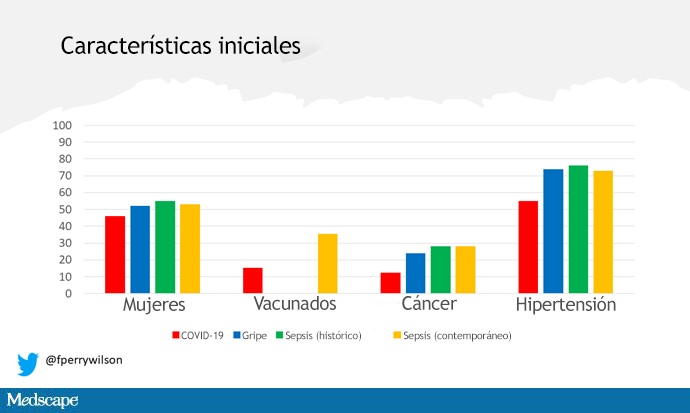 Características iniciales

100
90
80
70
60
50
40
30
20
10
0

Mujeres
Vacunados
Cáncer
Hipertensión

COVID-19 Gripe Sepsis (histórico) Sepsis (contemporáneo)

@fperrywilson

Medscape